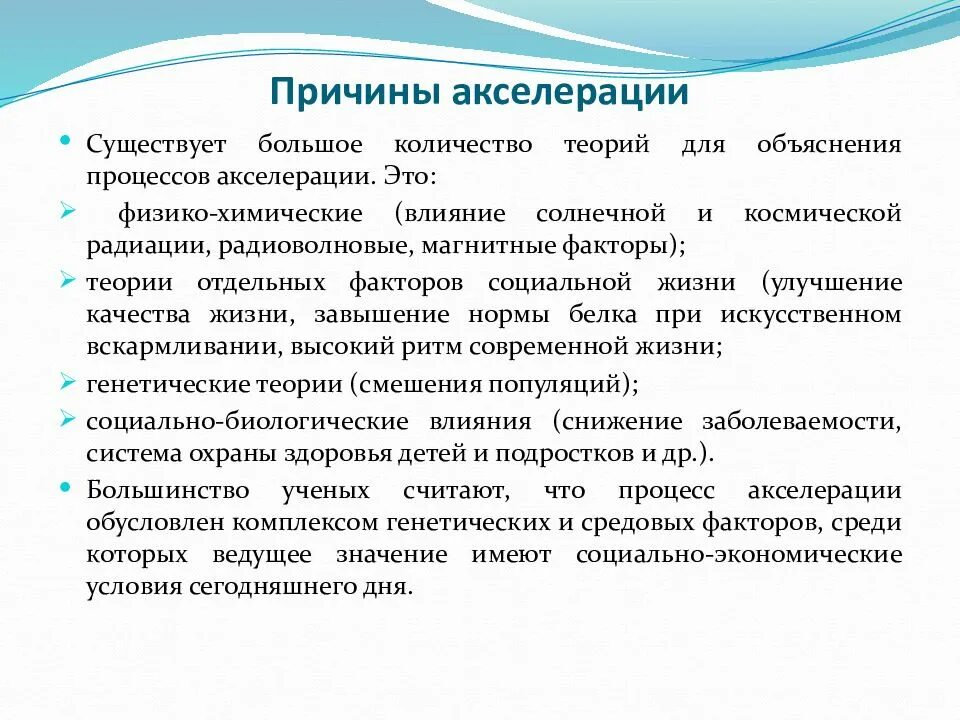 Причины акселерации

• Существует большое количество теорий для объяснения процессов акселерации. Это:

➢ физико-химические (влияние солнечной и космической радиации, радиоволновые, магнитные факторы);

➢ теории отдельных факторов социальной жизни (улучшение качества жизни, завышение нормы белка при искусственном вскармливании, высокий ритм современной жизни;

➢ генетические теории (смешения популяций);

➢ социально-биологические влияния (снижение заболеваемости, система охраны здоровья детей и подростков и др.).

• Большинство ученых считают, что процесс акселерации обусловлен комплексом генетических и средовых факторов, среди которых ведущее значение имеют социально-экономические условия сегодняшнего дня.